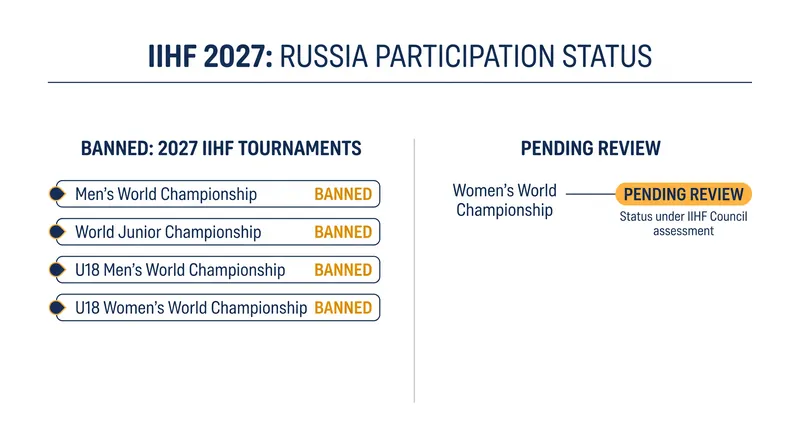 IIHF 2027: RUSSIA PARTICIPATION STATUS

BANNED: 2027 IIHF TOURNAMENTS

Men's World Championship BANNED

World Junior Championship BANNED

U18 Men's World Championship BANNED

U18 Women's World Championship BANNED

PENDING REVIEW

Women's World Championship

PENDING REVIEW

Status under IIHF Council assessment